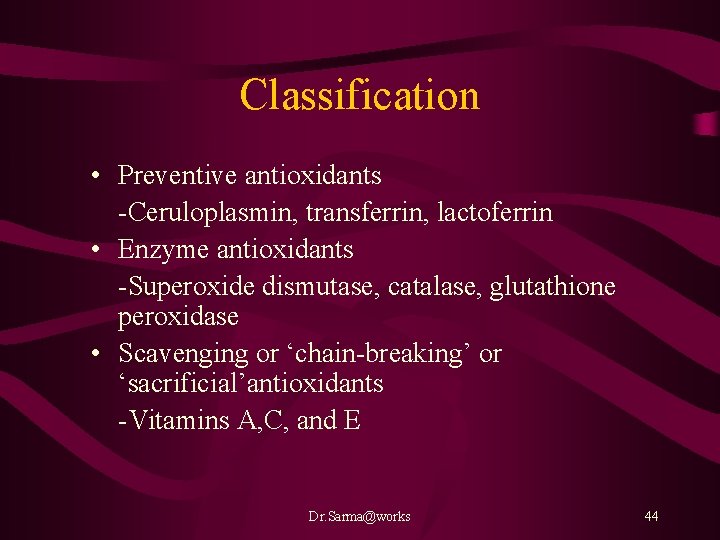 Classification

• Preventive antioxidants
-Ceruloplasmin, transferrin, lactoferrin
• Enzyme antioxidants
-Superoxide dismutase, catalase, glutathione peroxidase
• Scavenging or ‘chain-breaking’ or ‘sacrificial’antioxidants
-Vitamins A,C, and E

Dr.Sarma@works

44